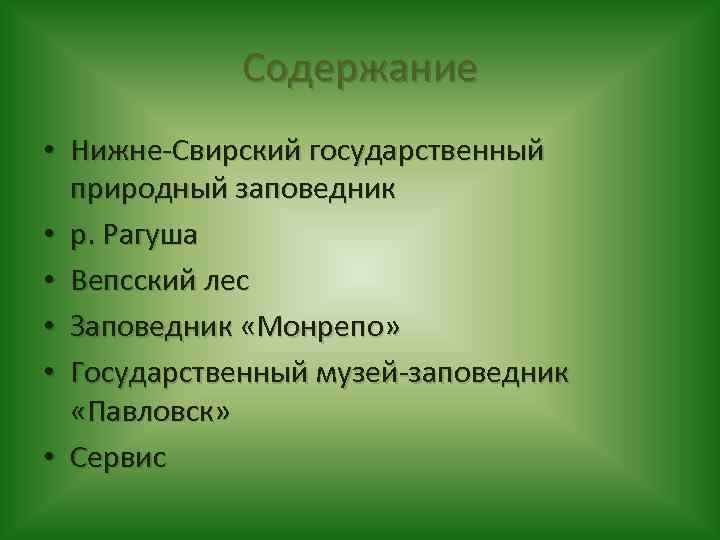 Содержание

• Нижне-Свирский государственный природный заповедник
• р. Рагуша
• Вепсский лес
• Заповедник «Монрепо»
• Государственный музей-заповедник «Павловск»
• Сервис